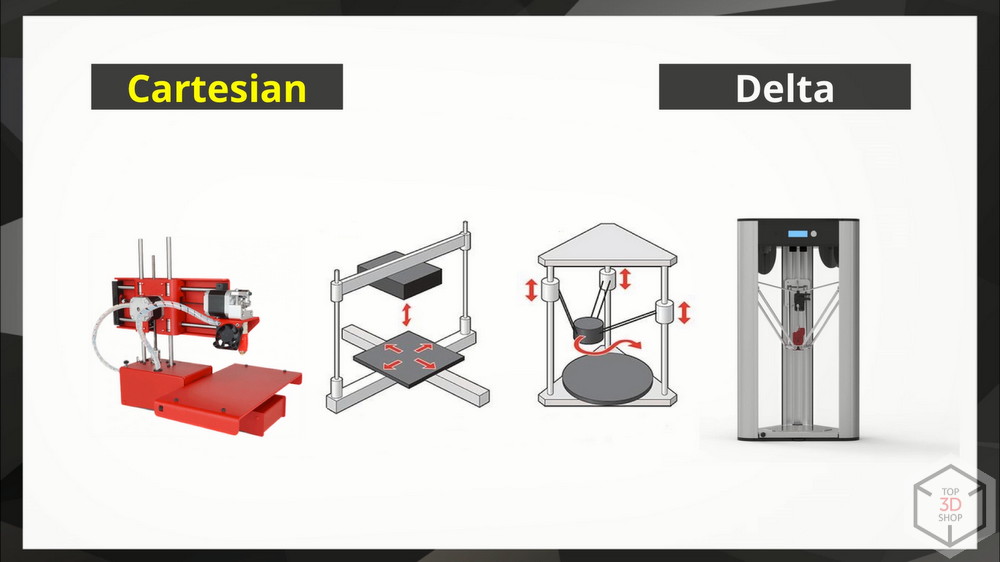 Cartesian

Delta

TOP
3D
SHOP